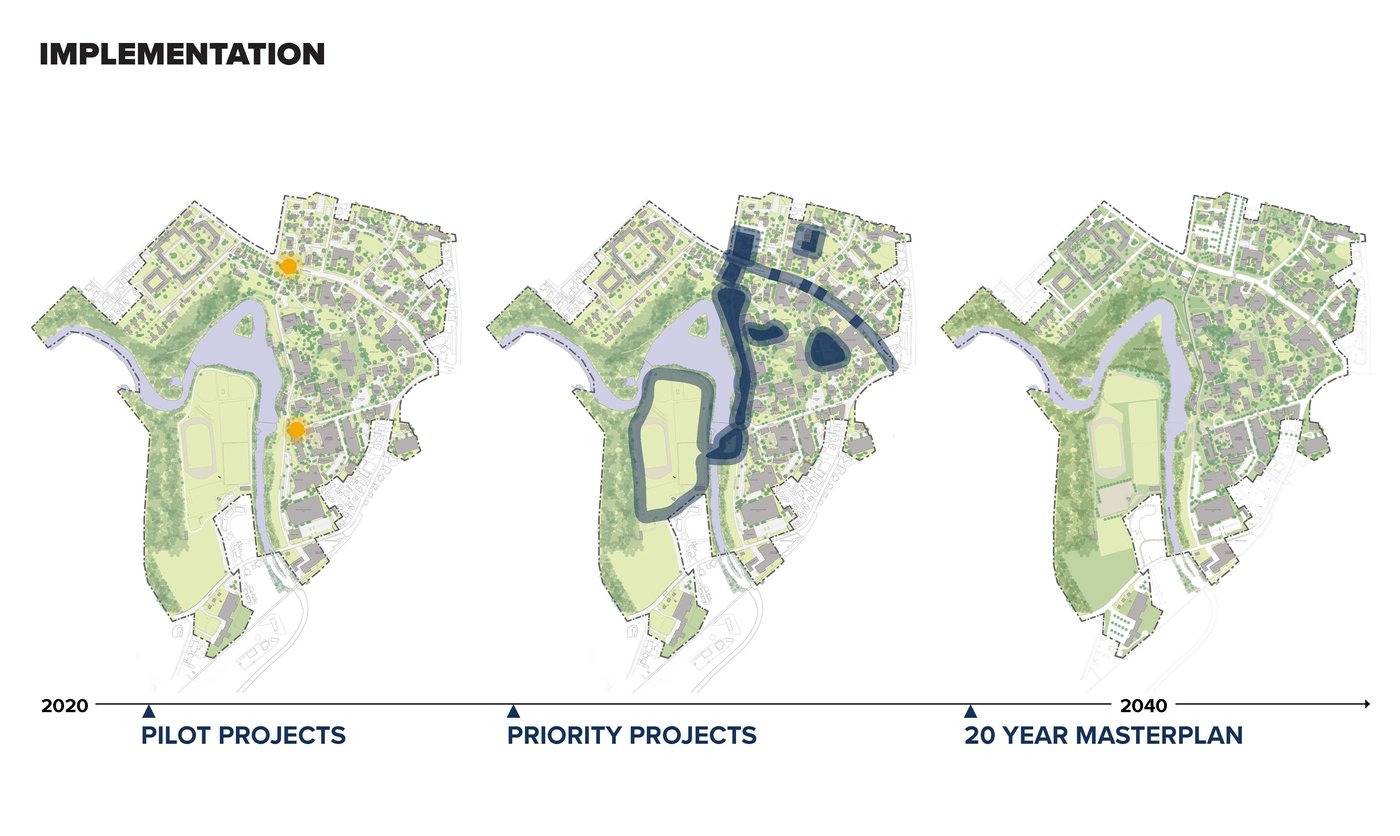 IMPLEMENTATION

2020

2040

PILOT PROJECTS

PRIORITY PROJECTS

20 YEAR MASTERPLAN